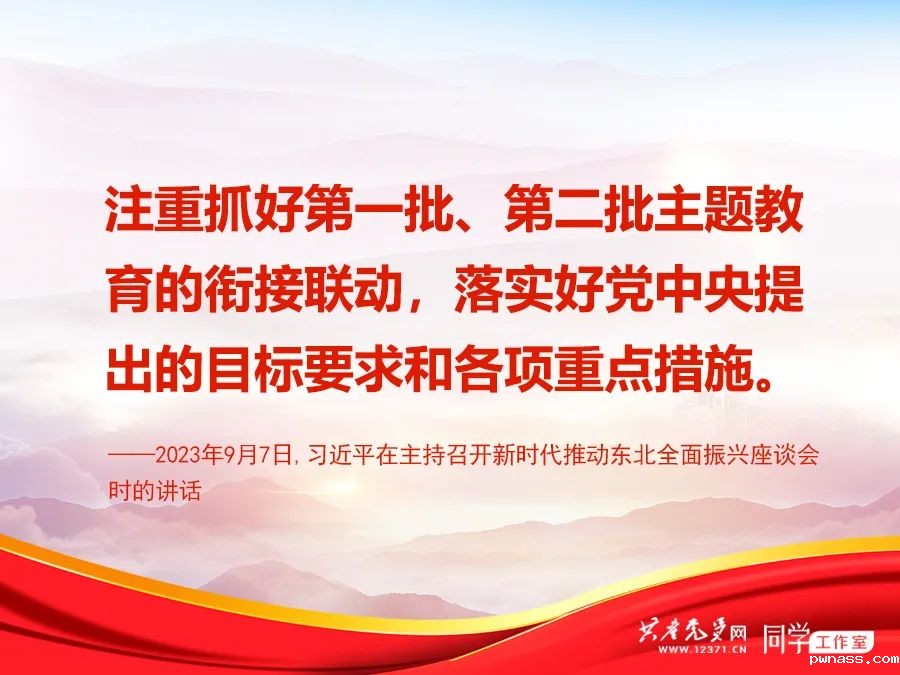 注重抓好第一批、第二批主题教育的衔接联动，落实好党中央提出的目标要求和各项重点措施。

——2023年9月7日，习近平在主持召开新时代推动东北全面振兴座谈会时的讲话

共产党员网
WWW.12371.CN
同学 工作室
pwnass.com